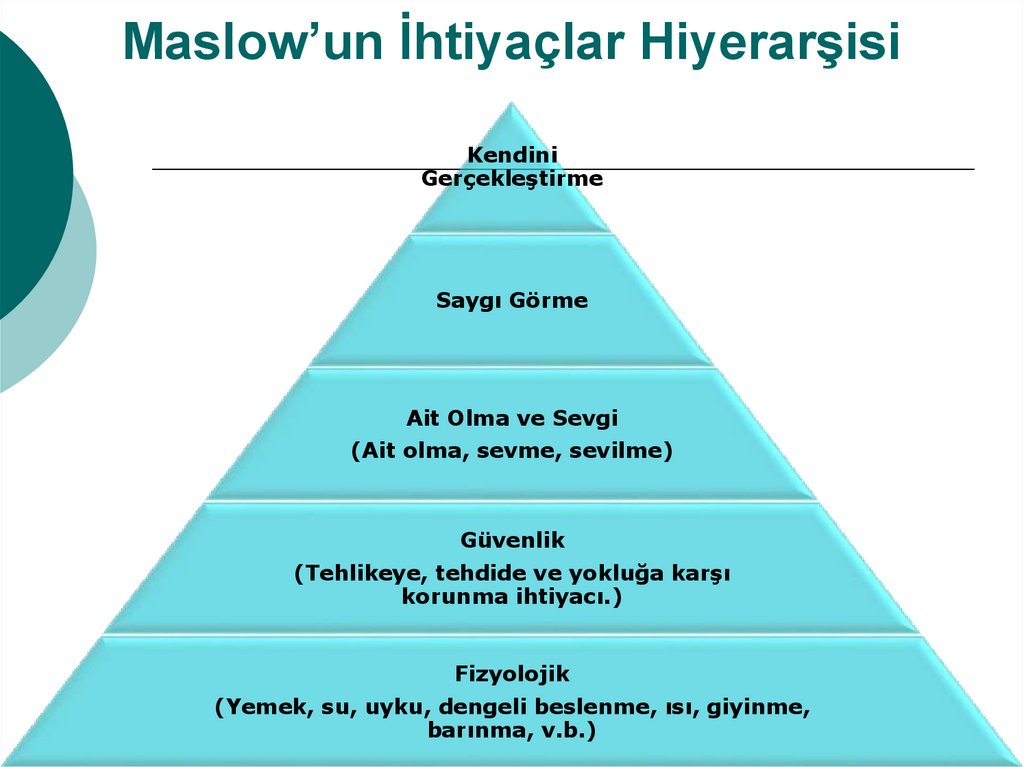 Maslow’un İhtiyaçlar Hiyerarşisi

Kendini Gerçekleştirme

Saygı Görme

Ait Olma ve Sevgi

(Ait olma, sevme, sevilme)

Güvenlik

(Tehlikeye, tehdide ve yokluğa karşı korunma ihtiyacı.)

Fizyolojik

(Yemek, su, uyku, dengeli beslenme, ısı, giyinme, barınma, v.b.)